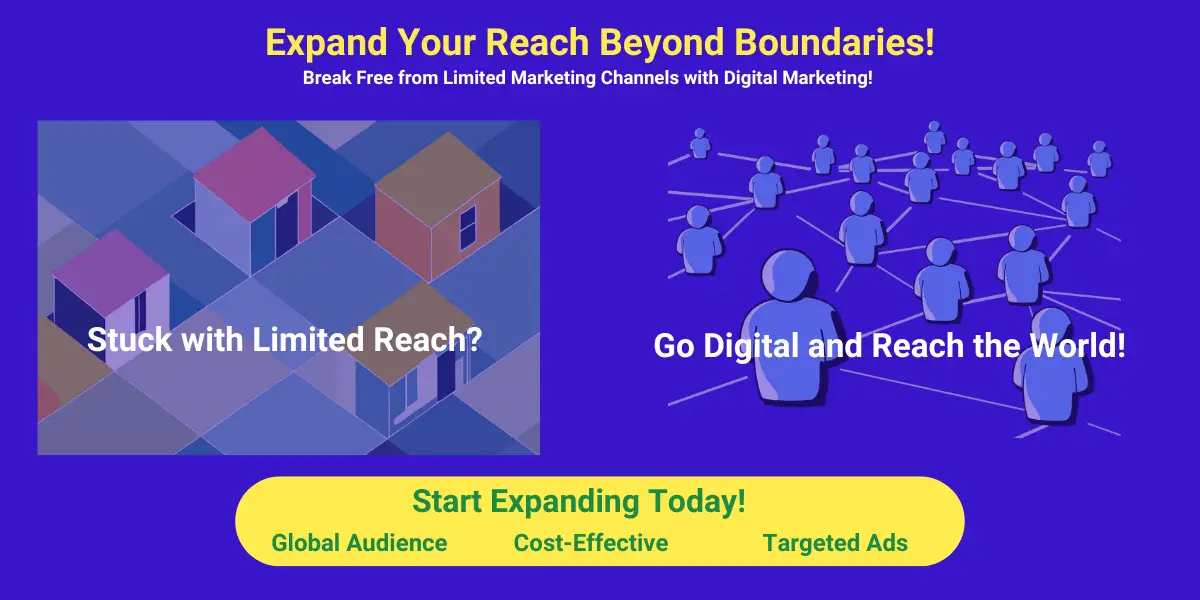 Expand Your Reach Beyond Boundaries!
Break Free from Limited Marketing Channels with Digital Marketing!

Stuck with Limited Reach?

Go Digital and Reach the World!

Start Expanding Today!
Global Audience Cost-Effective Targeted Ads